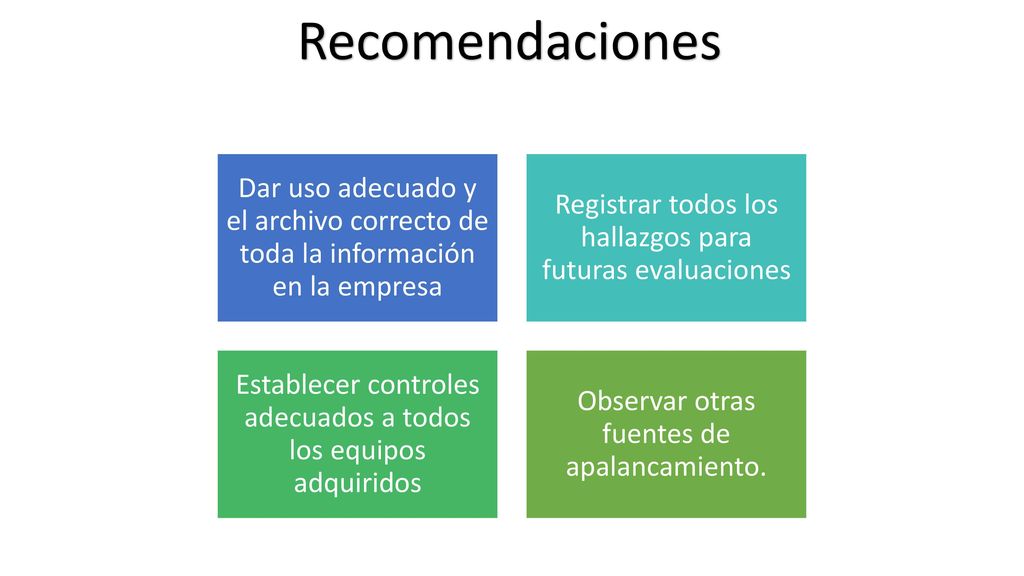 Recomendaciones

Dar uso adecuado y el archivo correcto de toda la información en la empresa

Registrar todos los hallazgos para futuras evaluaciones

Establecer controles adecuados a todos los equipos adquiridos

Observar otras fuentes de apalancamiento.